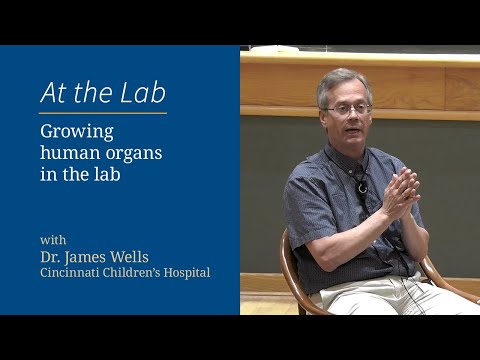 At the Lab

Growing human organs in the lab

with
Dr. James Wells
Cincinnati Children's Hospital